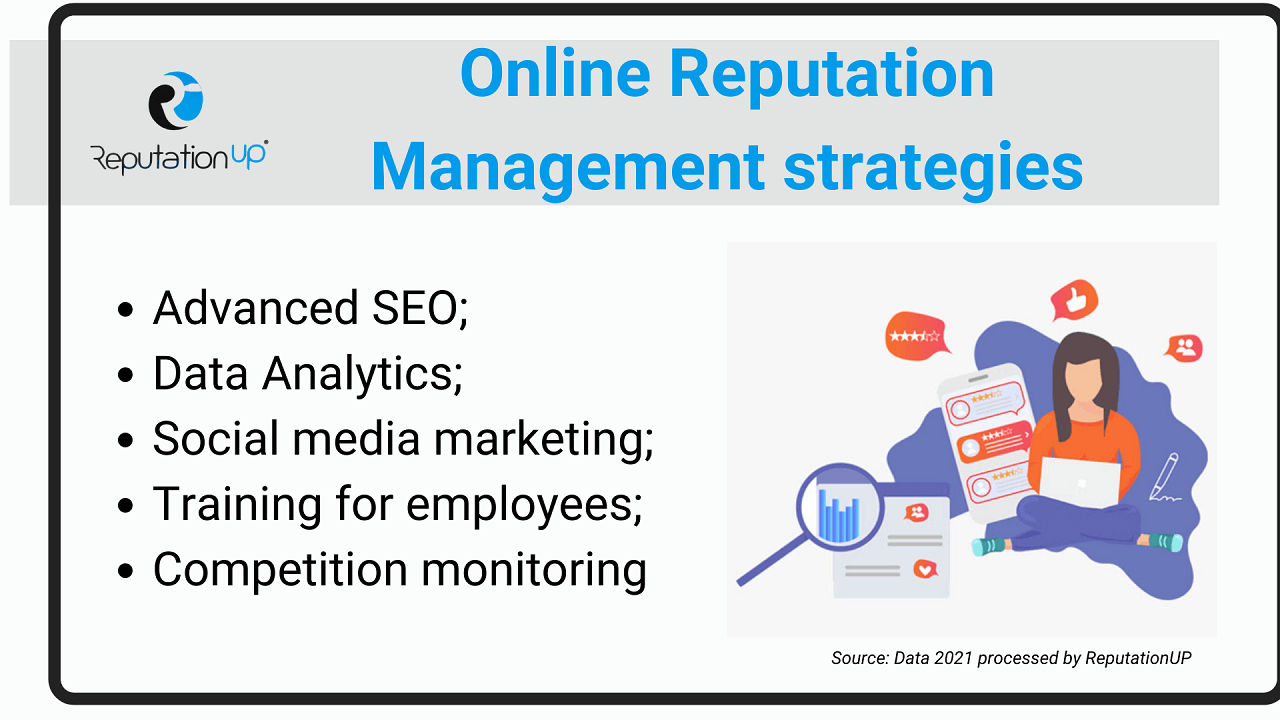 ReputationUP

Online Reputation Management strategies

- Advanced SEO;
- Data Analytics;
- Social media marketing;
- Training for employees;
- Competition monitoring

Source: Data 2021 processed by ReputationUP